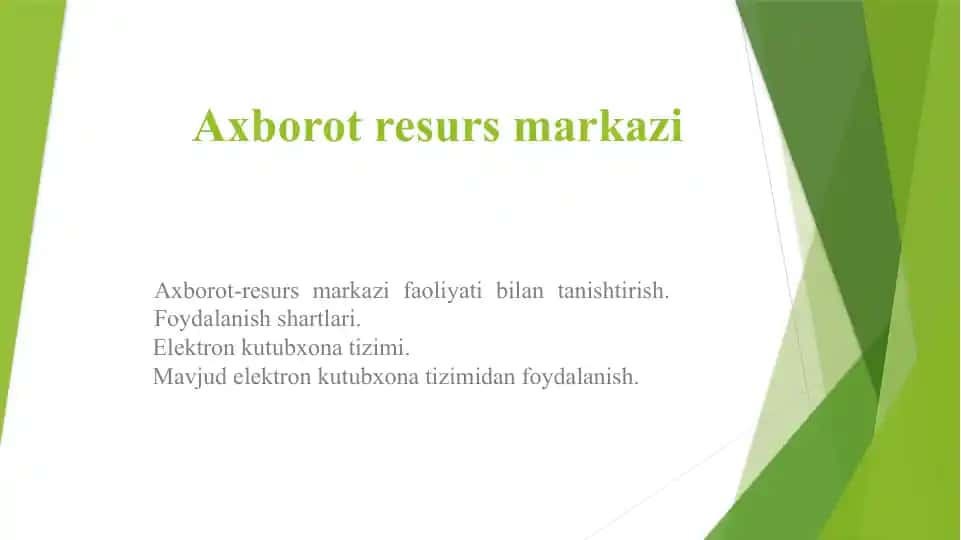 Axborot resurs markazi

Axborot-resurs markazi faoliyati bilan tanishtirish.
Foydalanish shartlari.
Elektron kutubxona tizimi.
Mavjud elektron kutubxona tizimidan foydalanish.